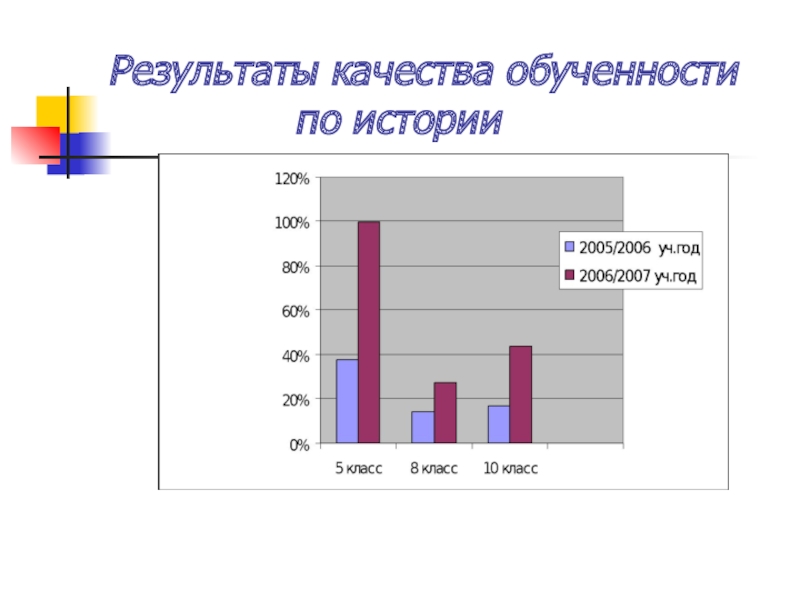 Результаты качества обученности по истории

120%
100%
80%
60%
40%
20%
0%

5 класс
8 класс
10 класс

2005/2006 уч.год
2006/2007 уч.год